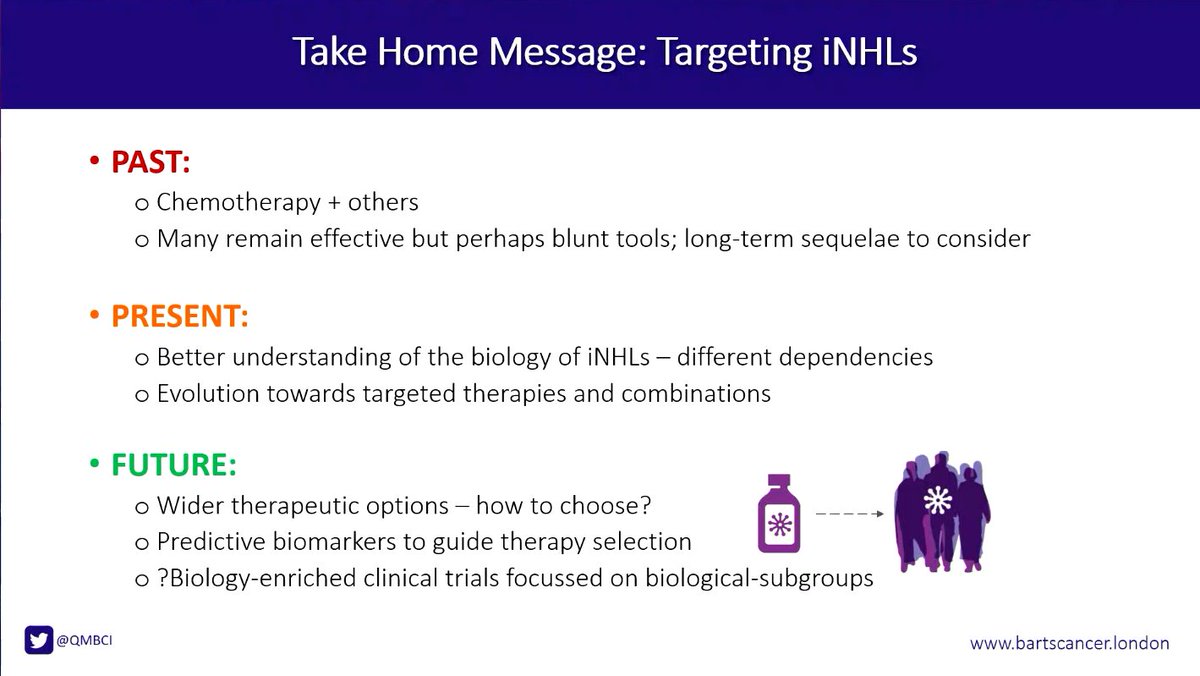 Take Home Message: Targeting iNHLs

• PAST:
o Chemotherapy + others
o Many remain effective but perhaps blunt tools; long-term sequelae to consider

• PRESENT:
o Better understanding of the biology of iNHLs – different dependencies
o Evolution towards targeted therapies and combinations

• FUTURE:
o Wider therapeutic options – how to choose?
o Predictive biomarkers to guide therapy selection
o ?Biology-enriched clinical trials focussed on biological-subgroups

@QMBCI

www.bartscancer.london